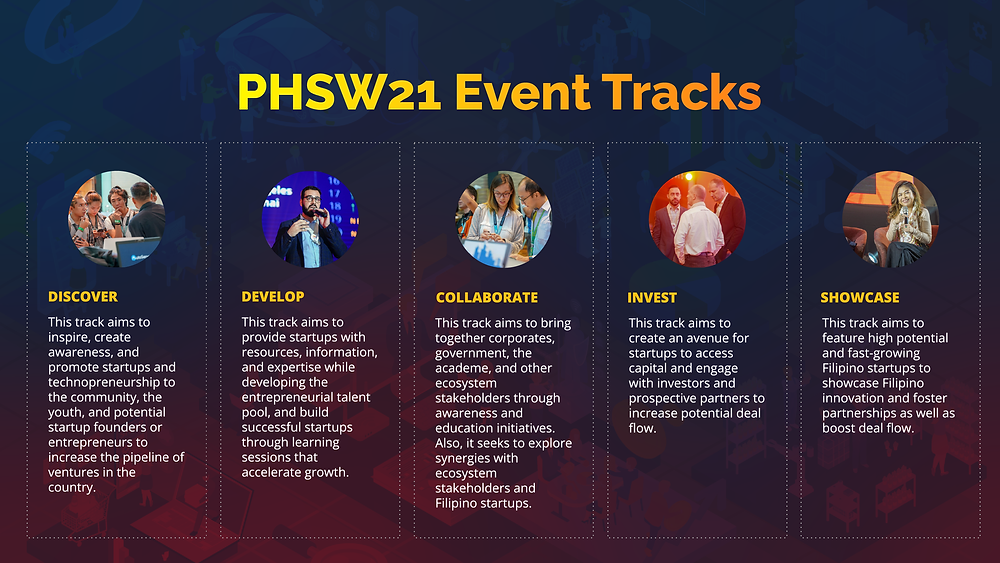 PHSW21 Event Tracks

DISCOVER

This track aims to inspire, create awareness, and promote startups and technopreneurship to the community, the youth, and potential startup founders or entrepreneurs to increase the pipeline of ventures in the country.

DEVELOP

This track aims to provide startups with resources, information, and expertise while developing the entrepreneurial talent pool, and build successful startups through learning sessions that accelerate growth.

COLLABORATE

This track aims to bring together corporates, government, the academe, and other ecosystem stakeholders through awareness and education initiatives. Also, it seeks to explore synergies with ecosystem stakeholders and Filipino startups.

INVEST

This track aims to create an avenue for startups to access capital and engage with investors and prospective partners to increase potential deal flow.

SHOWCASE

This track aims to feature high potential and fast-growing Filipino startups to showcase Filipino innovation and foster partnerships as well as boost deal flow.